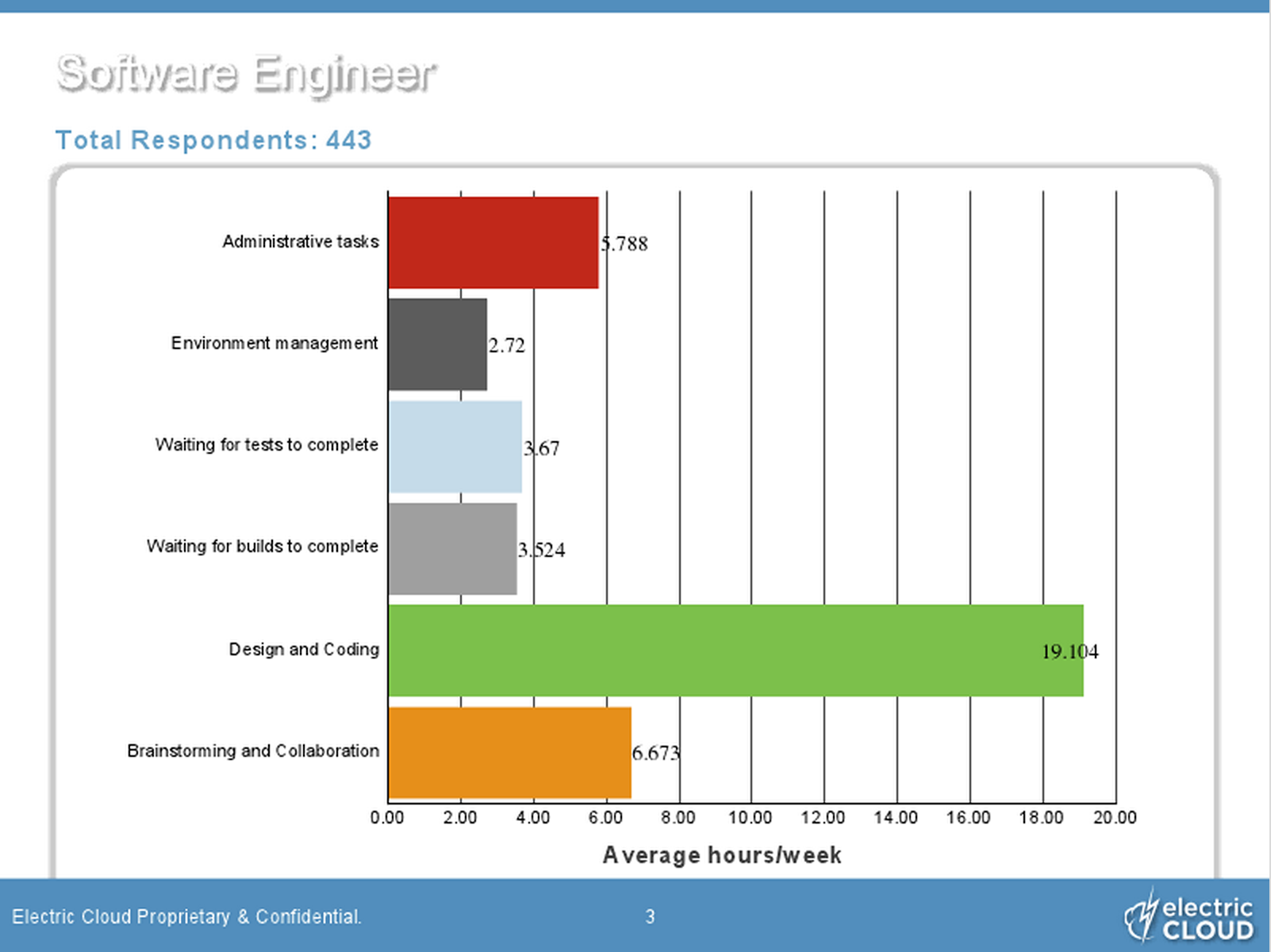 Software Engineer

Total Respondents: 443

Administrative tasks 5.788

Environment management 2.72

Waiting for tests to complete 3.67

Waiting for builds to complete 3.524

Design and Coding 19.104

Brainstorming and Collaboration 6.673

0.00 2.00 4.00 6.00 8.00 10.00 12.00 14.00 16.00 18.00 20.00

Average hours/week

Electric Cloud Proprietary & Confidential.

3

electric CLOUD